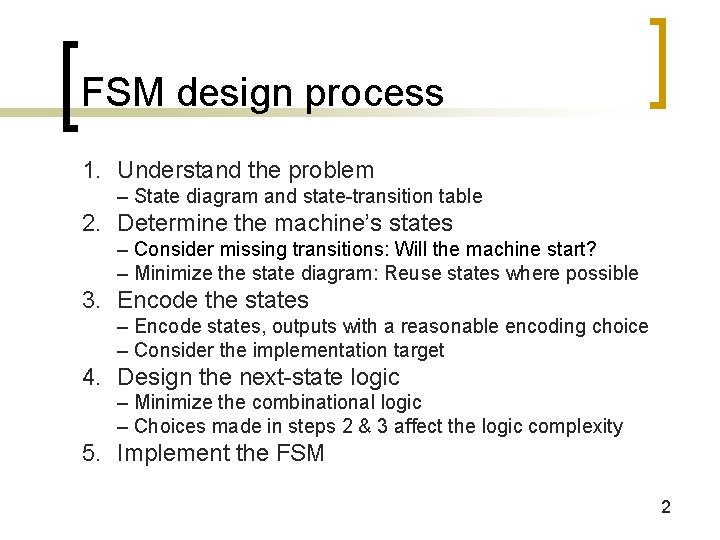 FSM design process

1. Understand the problem
– State diagram and state-transition table
2. Determine the machine's states
– Consider missing transitions: Will the machine start?
– Minimize the state diagram: Reuse states where possible
3. Encode the states
– Encode states, outputs with a reasonable encoding choice
– Consider the implementation target
4. Design the next-state logic
– Minimize the combinational logic
– Choices made in steps 2 & 3 affect the logic complexity
5. Implement the FSM

2